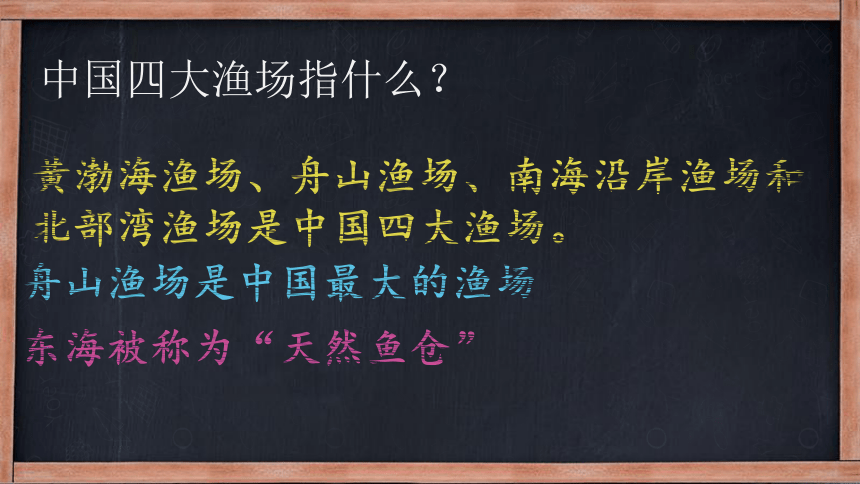 中国四大渔场指什么？

黄渤海渔场、舟山渔场、南海沿岸渔场和北部湾渔场是中国四大渔场。

舟山渔场是中国最大的渔场

东海被称为“天然鱼仓”